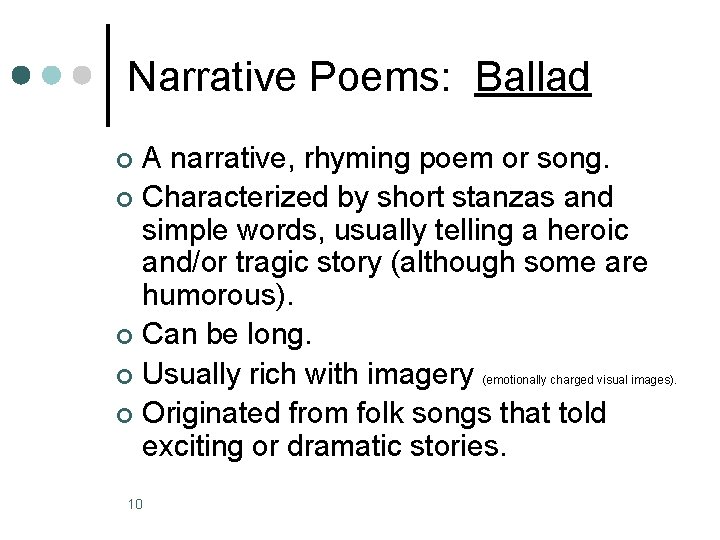 Narrative Poems: Ballad

- A narrative, rhyming poem or song.
- Characterized by short stanzas and simple words, usually telling a heroic and/or tragic story (although some are humorous).
- Can be long.
- Usually rich with imagery (emotionally charged visual images).
- Originated from folk songs that told exciting or dramatic stories.

10